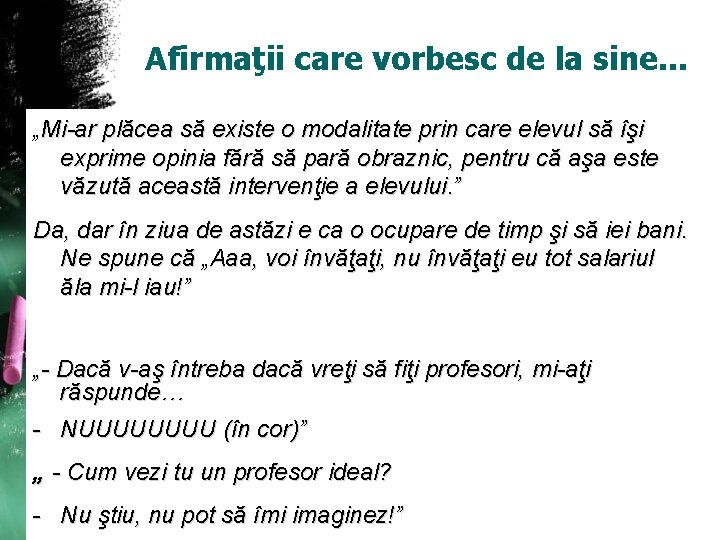 Afirmaţii care vorbesc de la sine...

„Mi-ar plăcea să existe o modalitate prin care elevul să îşi exprime opinia fără să pară obraznic, pentru că aşa este văzută această intervenţie a elevului.”

Da, dar în ziua de astăzi e ca o ocupare de timp şi să iei bani. Ne spune că „Aaa, voi învăţaţi, nu învăţaţi eu tot salariul ăla mi-l iau!”

„- Dacă v-aş întreba dacă vreţi să fiţi profesori, mi-aţi răspunde…

- NUUUUUUUU (în cor)”

„ - Cum vezi tu un profesor ideal?

- Nu ştiu, nu pot să îmi imaginez!”